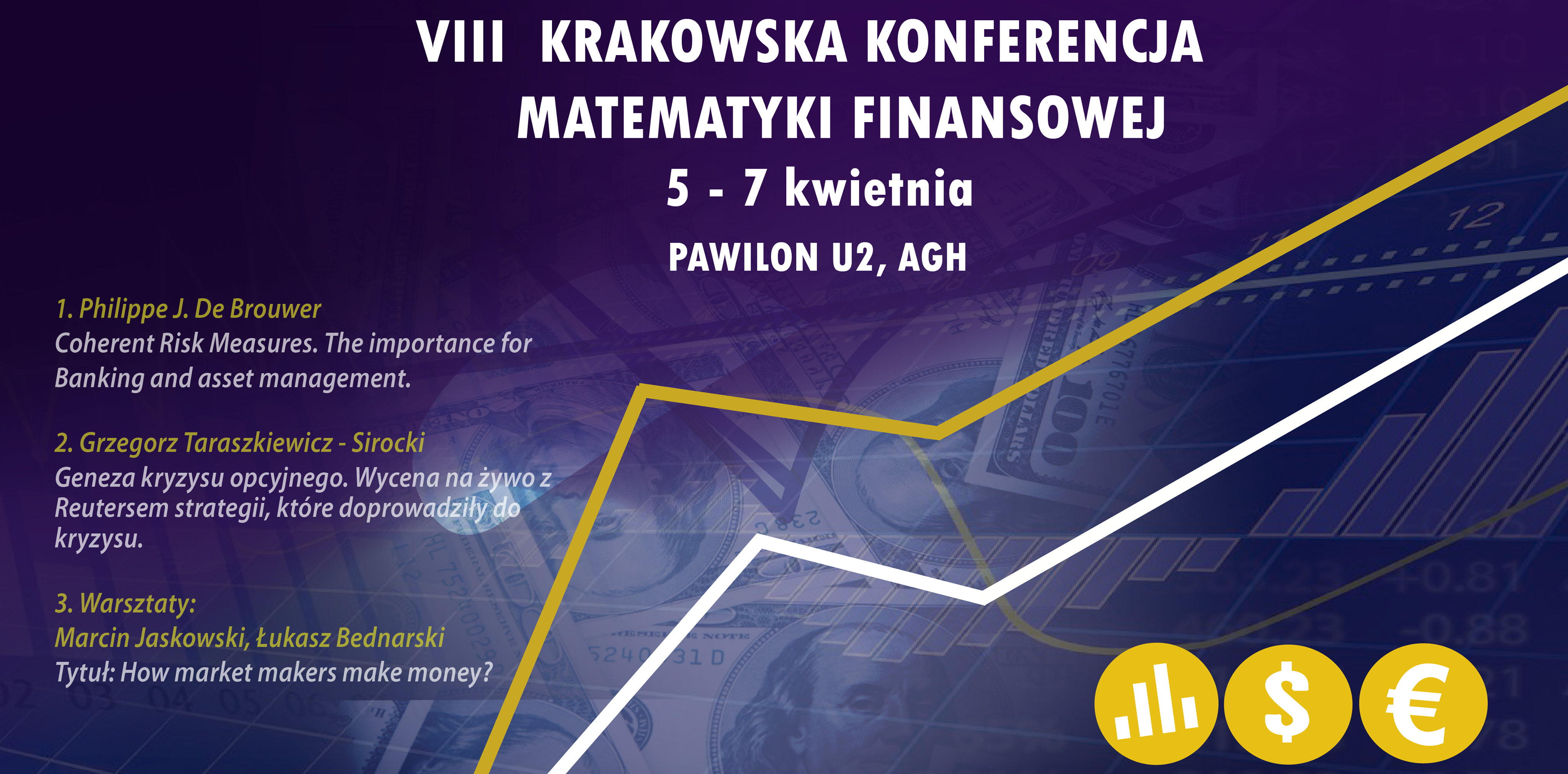 VIII KRAKOWSKA KONFERENCJA MATEMATYKI FINANSOWEJ

5 - 7 kwietnia

PAWILON U2, AGH

1. Philippe J. De Brouwer
Coherent Risk Measures. The importance for Banking and asset management.

2. Grzegorz Taraszkiewicz - Sirocki
Geneza kryzysu opcyjnego. Wycena na żywo z Reutersem strategii, które doprowadziły do kryzysu.

3. Warsztaty:
Marcin Jaskowski, Łukasz Bednarski
Tytuł: How market makers make money?

$

€